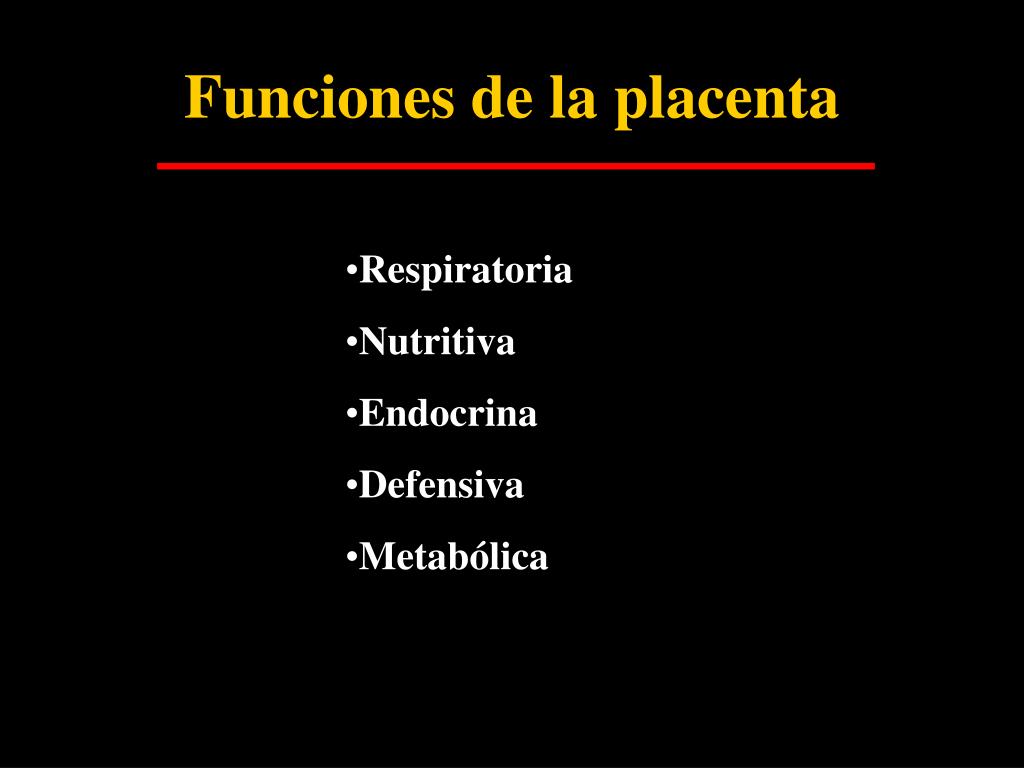 Funciones de la placenta

•Respiratoria
•Nutritiva
•Endocrina
•Defensiva
•Metabólica